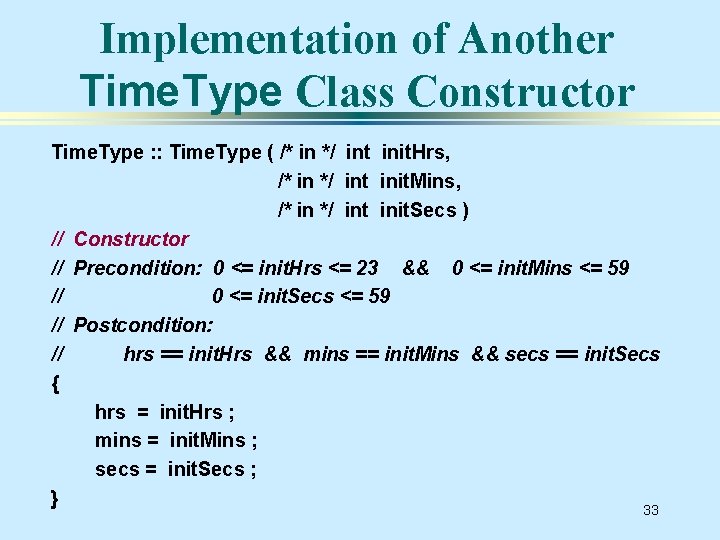 Implementation of Another TimeType Class Constructor

TimeType :: TimeType ( /* in */ int initHrs,
/* in */ int initMins,
/* in */ int initSecs )
// Constructor
// Precondition: 0 <= initHrs <= 23 && 0 <= initMins <= 59
// 0 <= initSecs <= 59
// Postcondition:
// hrs == initHrs && mins == initMins && secs == initSecs
{
hrs = initHrs ;
mins = initMins ;
secs = initSecs ;
}

33